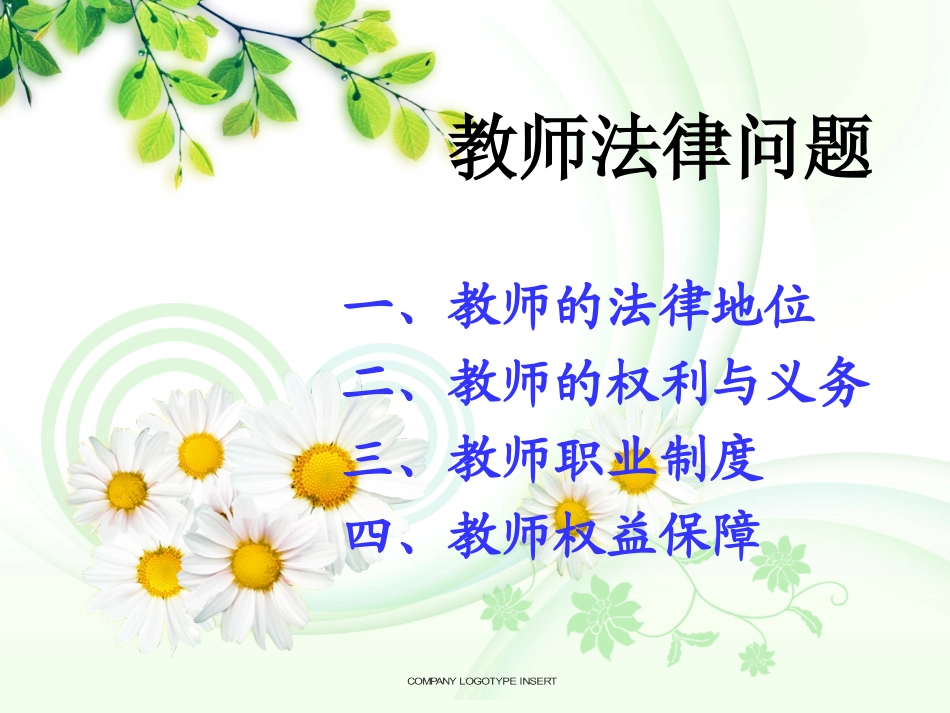 教师法律问题

一、教师的法律地位
二、教师的权利与义务
三、教师职业制度
四、教师权益保障

COMPANY LOGOTYPE INSERT